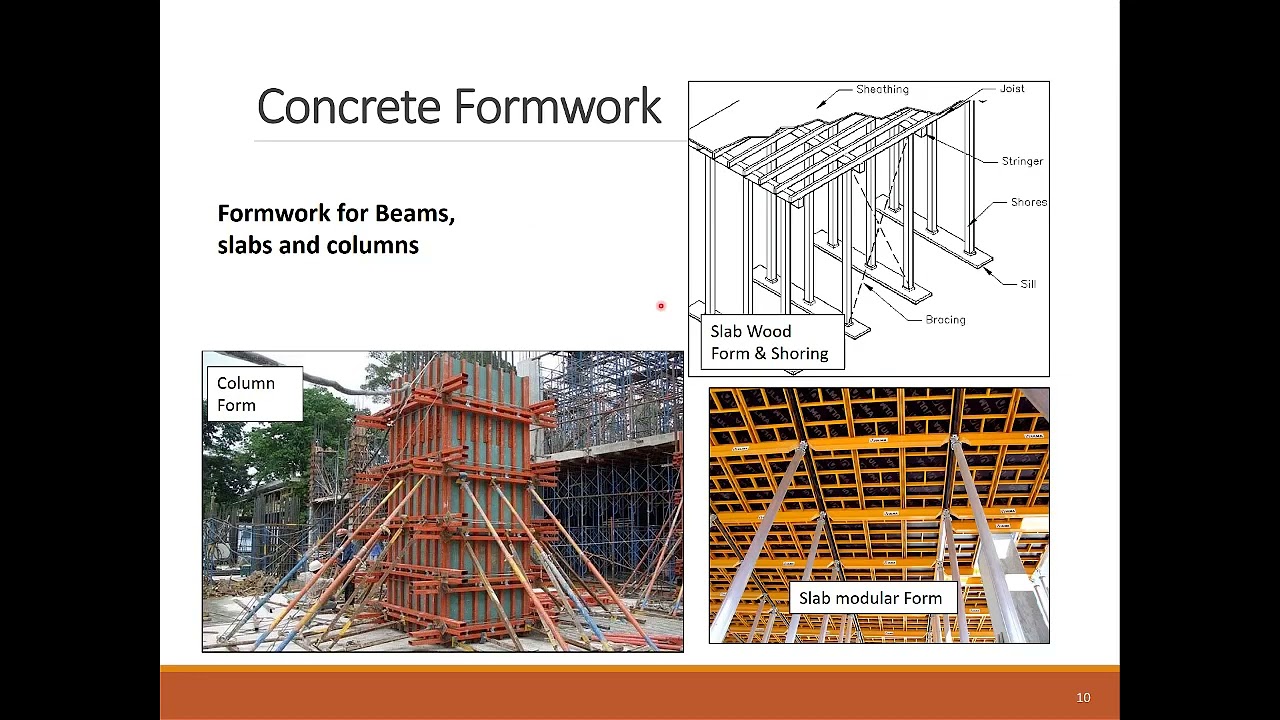 Concrete Formwork

Formwork for Beams, slabs and columns

Sheathing

Joist

Stringer

Shores

Sill

Bracing

Slab Wood Form & Shoring

Column Form

Slab modular Form

10